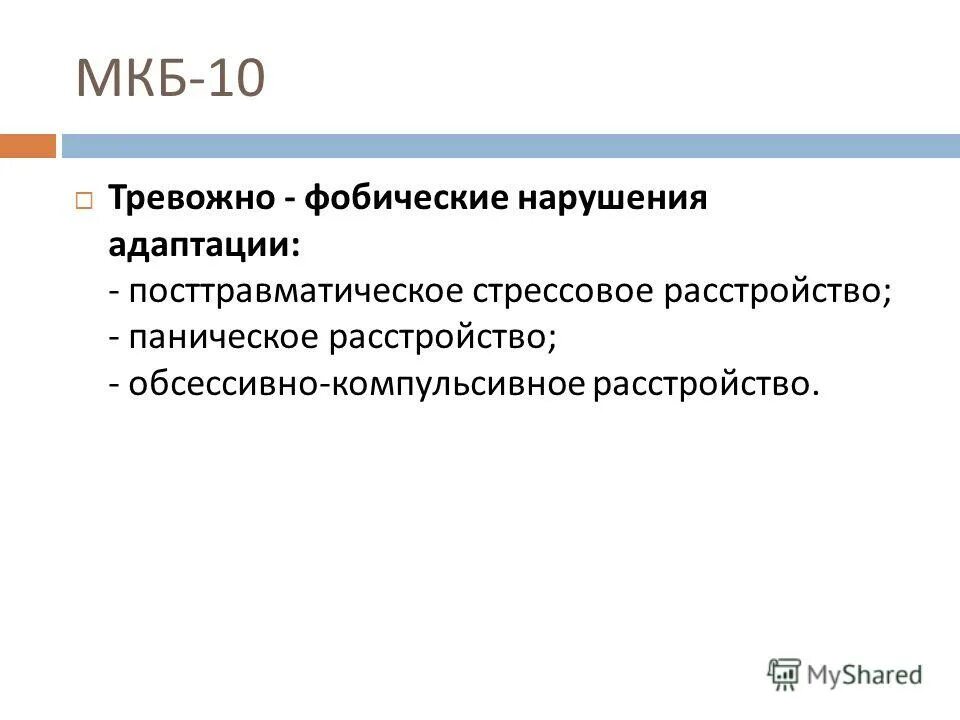 МКБ-10

Тревожно - фобические нарушения адаптации:
- посттравматическое стрессовое расстройство;
- паническое расстройство;
- обсессивно-компульсивное расстройство.

MyShared